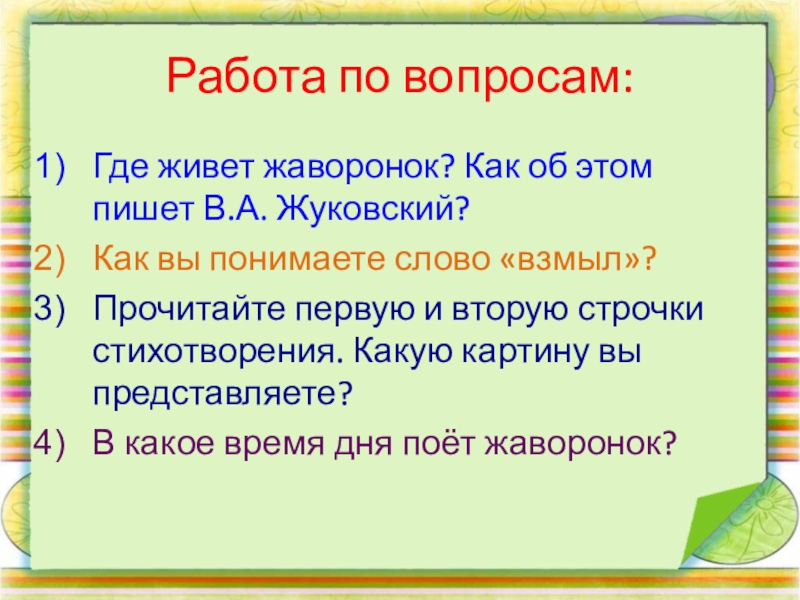 Работа по вопросам:

1) Где живет жаворонок? Как об этом пишет В.А. Жуковский?

2) Как вы понимаете слово «взмыл»?

3) Прочитайте первую и вторую строчки стихотворения. Какую картину вы представляете?

4) В какое время дня поёт жаворонок?